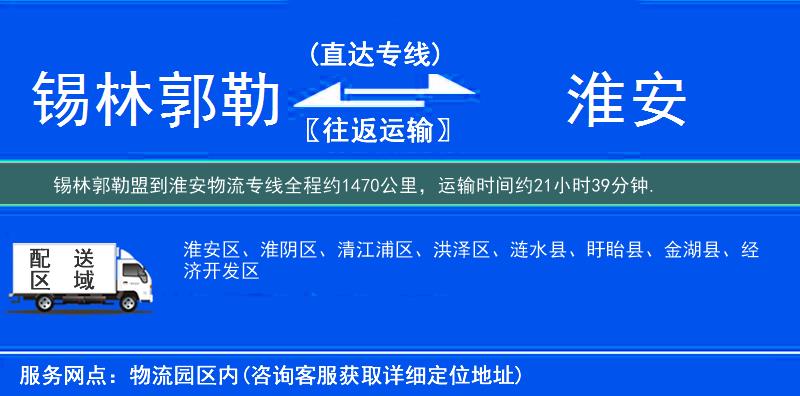 锡林郭勒

（直达专线）

〖往返运输〗

淮安

锡林郭勒盟到淮安物流专线全程约1470公里，运输时间约21小时39分钟.

配送区域

淮安区、淮阴区、清江浦区、洪泽区、涟水县、盱眙县、金湖县、经济开发区

服务网点：物流园区内(咨询客服获取详细定位地址)